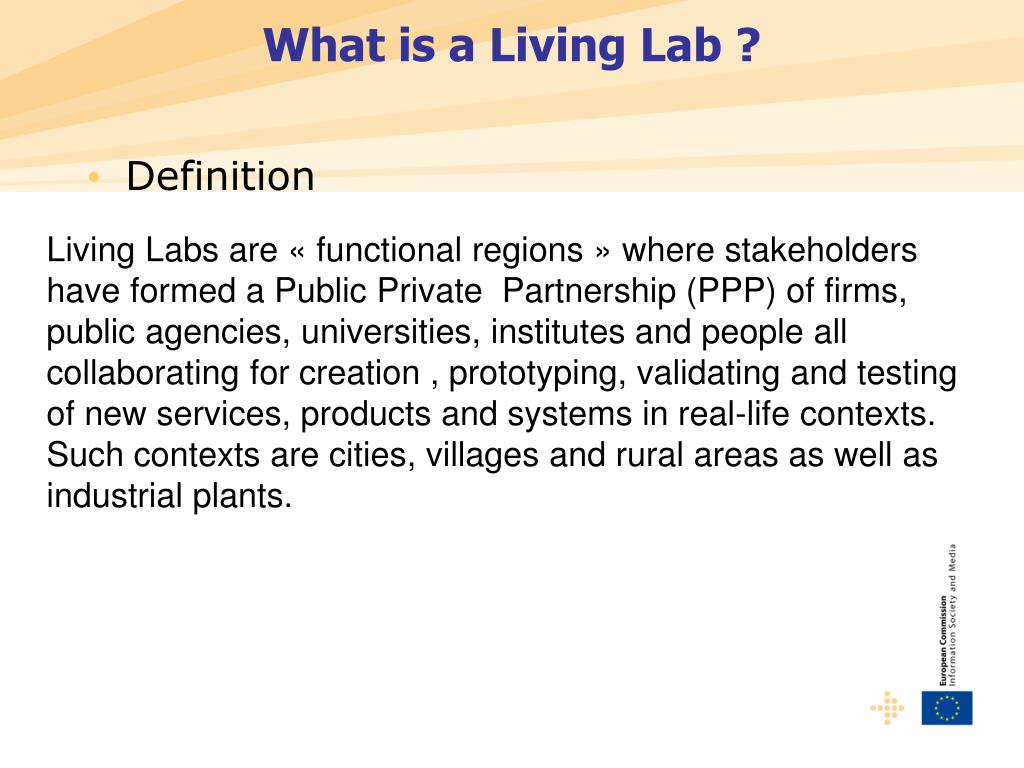 What is a Living Lab ?

• Definition

Living Labs are « functional regions » where stakeholders have formed a Public Private Partnership (PPP) of firms, public agencies, universities, institutes and people all collaborating for creation , prototyping, validating and testing of new services, products and systems in real-life contexts. Such contexts are cities, villages and rural areas as well as industrial plants.

European Commission
Information Society and Media